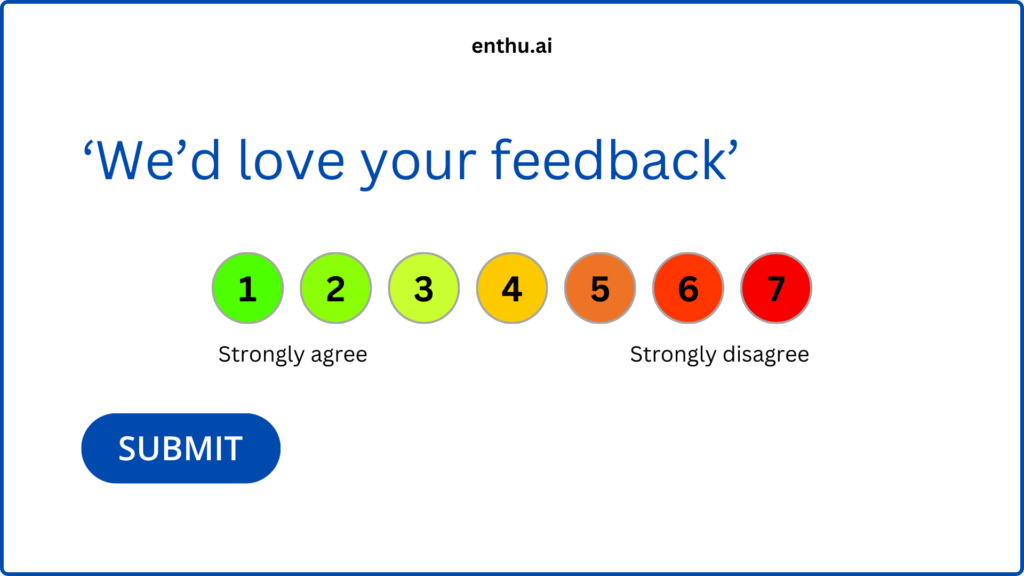 enthu.ai

‘We’d love your feedback’

1 2 3 4 5 6 7

Strongly agree

Strongly disagree

SUBMIT